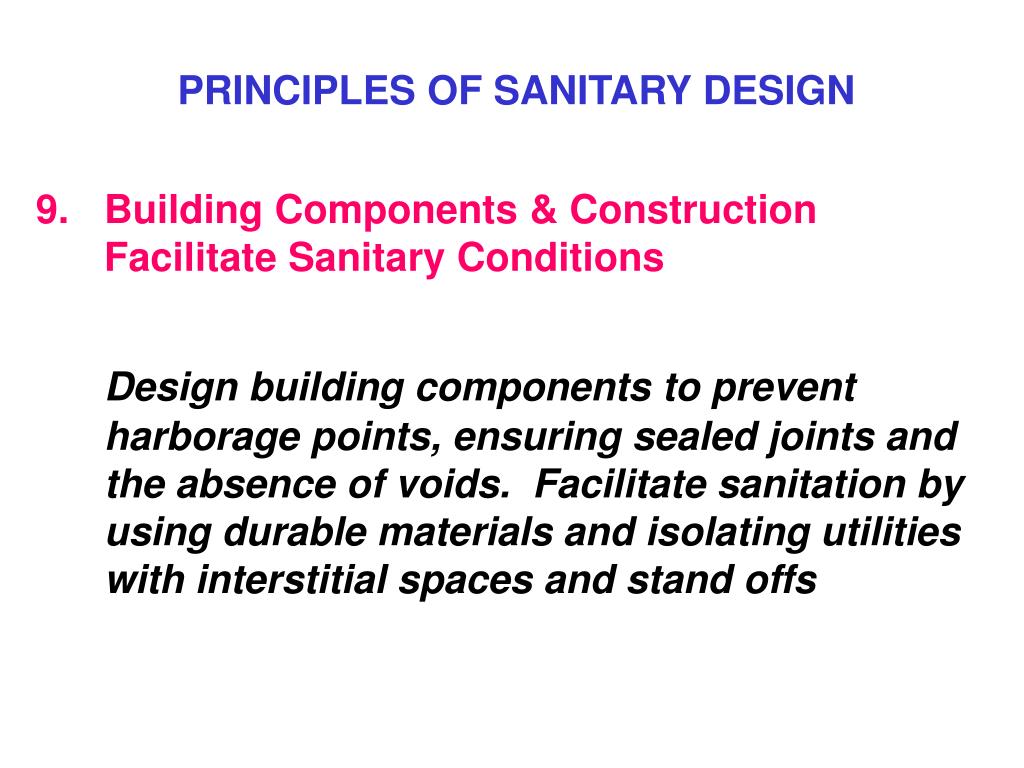 PRINCIPLES OF SANITARY DESIGN

9. Building Components & Construction Facilitate Sanitary Conditions

Design building components to prevent harborage points, ensuring sealed joints and the absence of voids. Facilitate sanitation by using durable materials and isolating utilities with interstitial spaces and stand offs